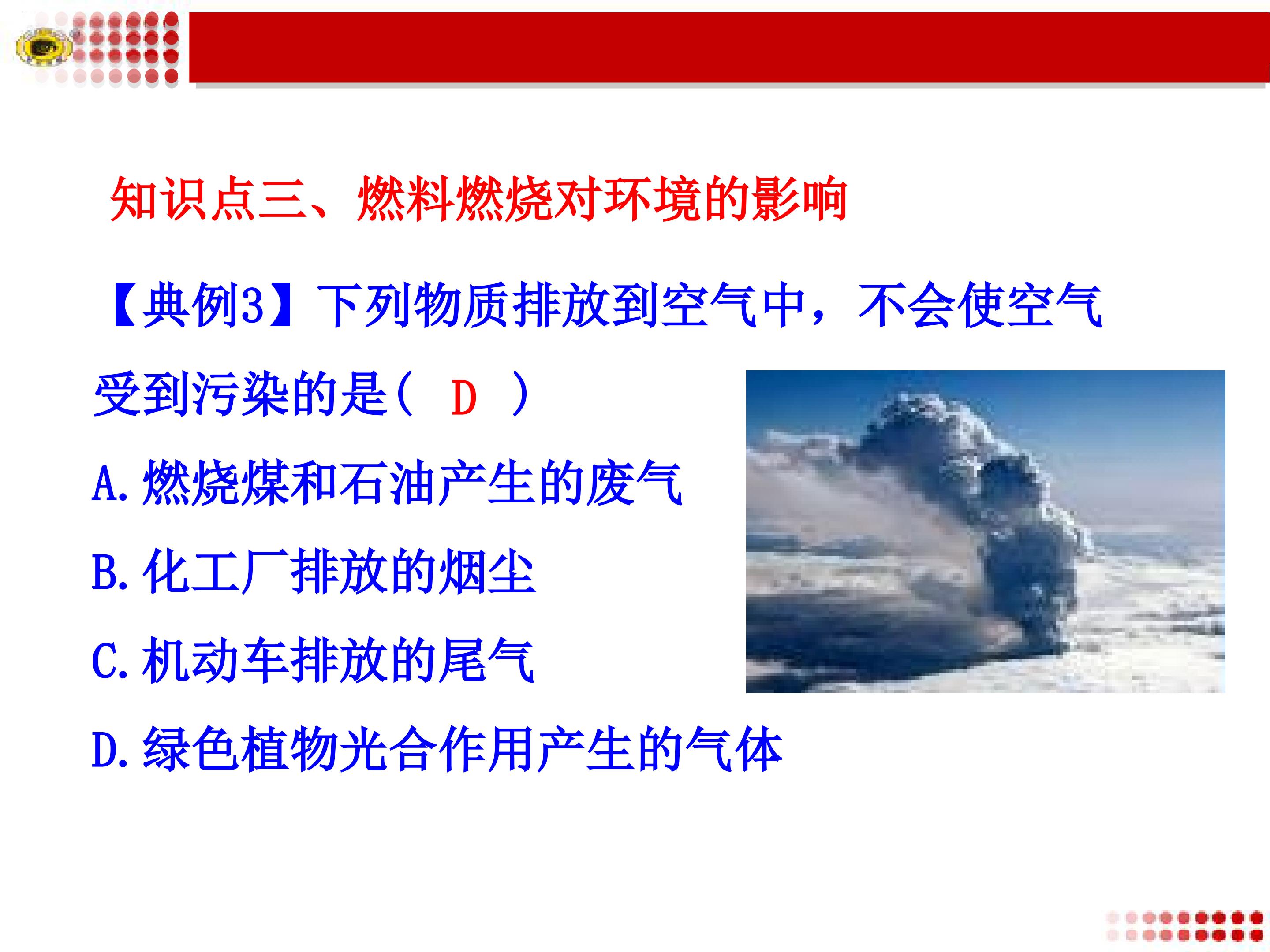 知识点三、燃料燃烧对环境的影响

【典例3】下列物质排放到空气中，不会使空气受到污染的是（ D ）

A.燃烧煤和石油产生的废气

B.化工厂排放的烟尘

C.机动车排放的尾气

D.绿色植物光合作用产生的气体